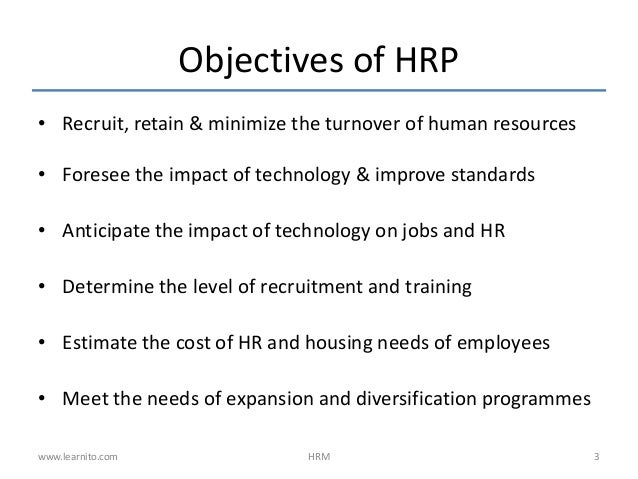 Objectives of HRP

• Recruit, retain & minimize the turnover of human resources

• Foresee the impact of technology & improve standards

• Anticipate the impact of technology on jobs and HR

• Determine the level of recruitment and training

• Estimate the cost of HR and housing needs of employees

• Meet the needs of expansion and diversification programmes

www.learnito.com HRM 3